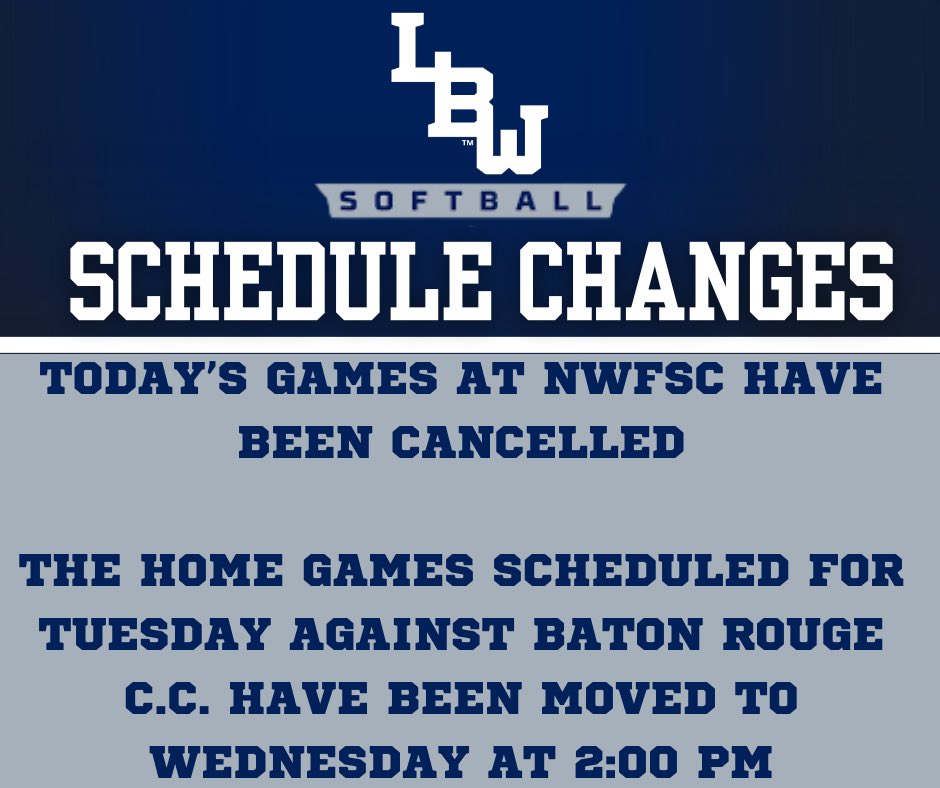 LBW™
SOFTBALL
SCHEDULE CHANGES

TODAY'S GAMES AT NWFSC HAVE BEEN CANCELLED

THE HOME GAMES SCHEDULED FOR TUESDAY AGAINST BATON ROUGE C.C. HAVE BEEN MOVED TO WEDNESDAY AT 2:00 PM